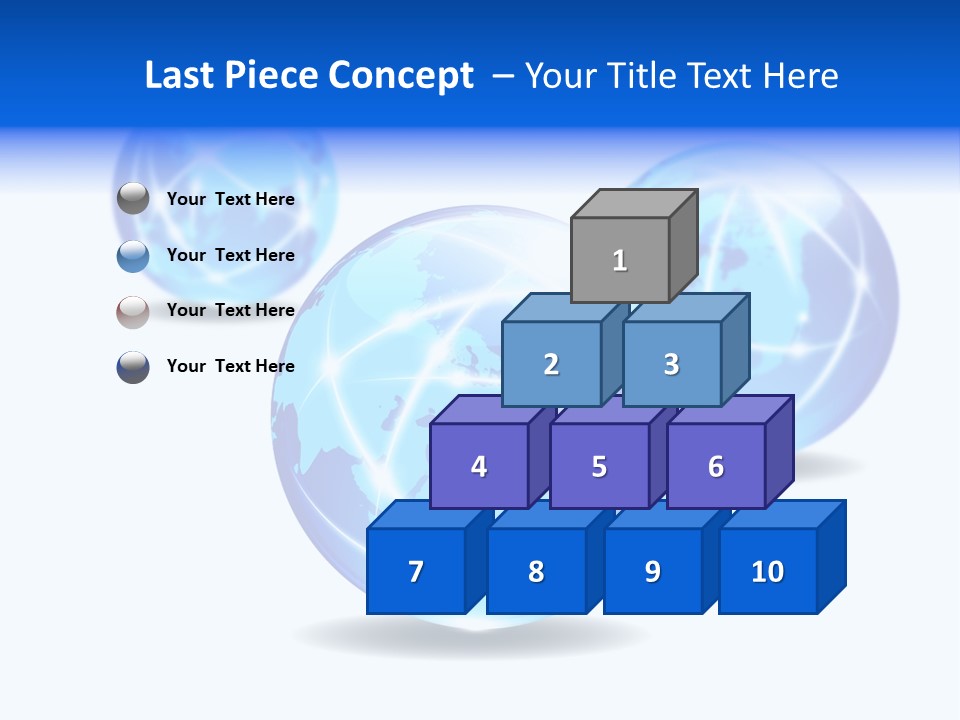 Last Piece Concept – Your Title Text Here

Your Text Here

Your Text Here

Your Text Here

Your Text Here

1

2 3

4 5 6

7 8 9 10